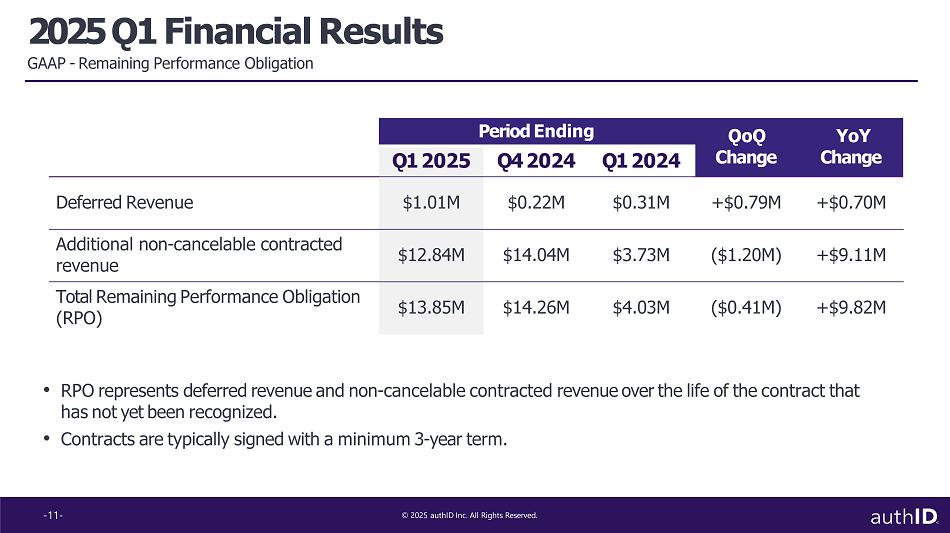 2025 Q1 Financial Results
GAAP - Remaining Performance Obligation

| | Period Ending | | | QoQ Change | YoY Change |
|---|---|---|---|---|---|
| | Q1 2025 | Q4 2024 | Q1 2024 | | |
| Deferred Revenue | \$1.01M | \$0.22M | \$0.31M | +\$0.79M | +\$0.70M |
| Additional non-cancelable contracted revenue | \$12.84M | \$14.04M | \$3.73M | (\$1.20M) | +\$9.11M |
| Total Remaining Performance Obligation (RPO) | \$13.85M | \$14.26M | \$4.03M | (\$0.41M) | +\$9.82M |

• RPO represents deferred revenue and non-cancelable contracted revenue over the life of the contract that has not yet been recognized.
• Contracts are typically signed with a minimum 3-year term.

-11-
© 2025 authID Inc. All Rights Reserved.
authID